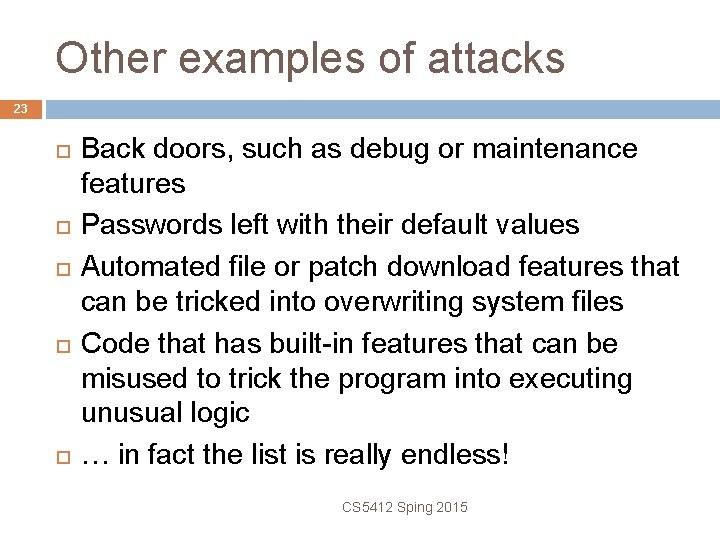 Other examples of attacks

23

- Back doors, such as debug or maintenance features
- Passwords left with their default values
- Automated file or patch download features that can be tricked into overwriting system files
- Code that has built-in features that can be misused to trick the program into executing unusual logic
- … in fact the list is really endless!

CS5412 Sping 2015